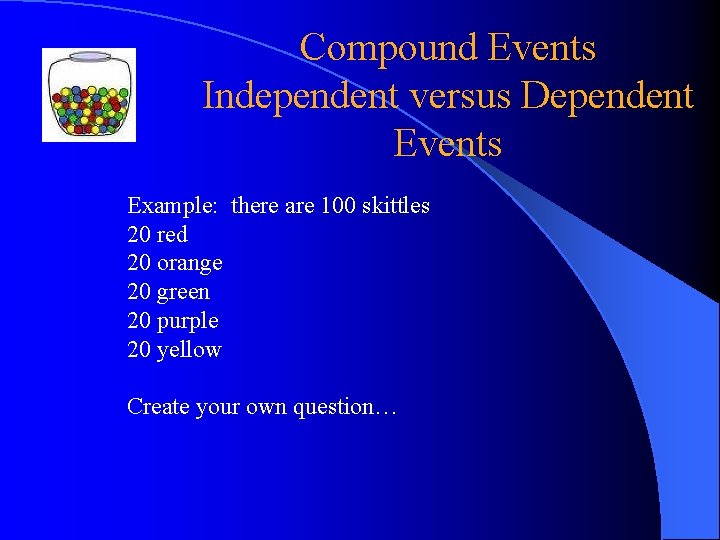 Compound Events
Independent versus Dependent Events

Example: there are 100 skittles
20 red
20 orange
20 green
20 purple
20 yellow

Create your own question…